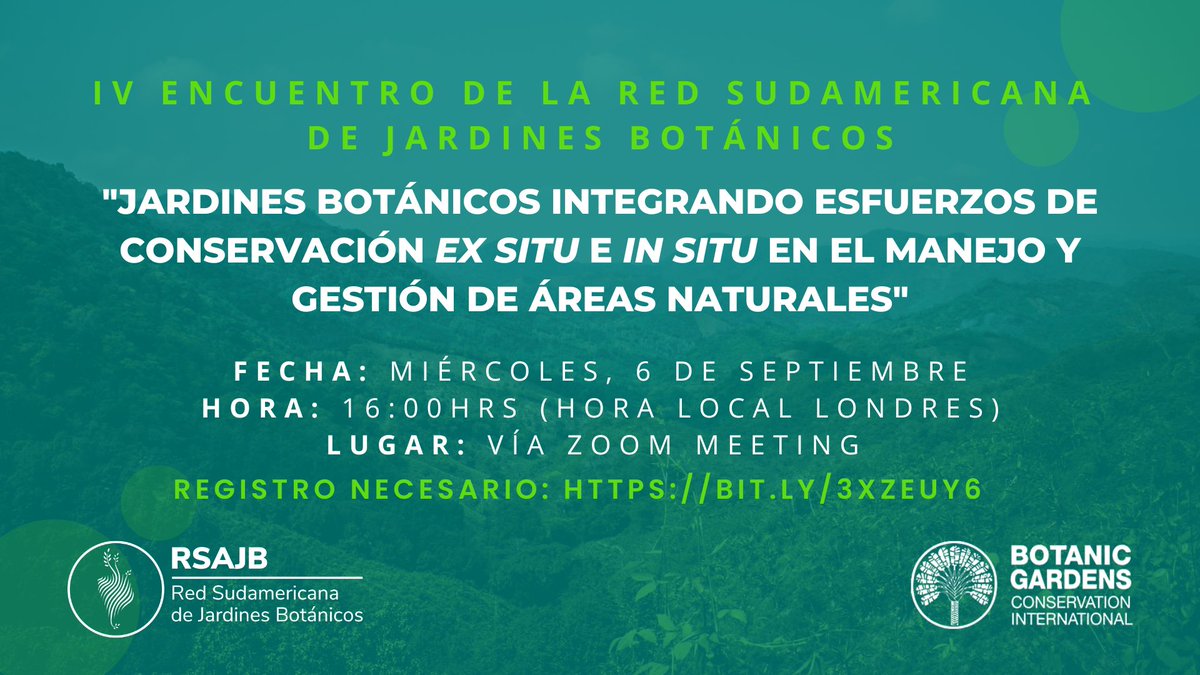 IV ENCUENTRO DE LA RED SUDAMERICANA DE JARDINES BOTÁNICOS

"JARDINES BOTÁNICOS INTEGRANDO ESFUERZOS DE CONSERVACIÓN EX SITU E IN SITU EN EL MANEJO Y GESTIÓN DE ÁREAS NATURALES"

FECHA: MIÉRCOLES, 6 DE SEPTIEMBRE
HORA: 16:00HRS (HORA LOCAL LONDRES)
LUGAR: VÍA ZOOM MEETING

REGISTRO NECESARIO: HTTPS://BIT.LY/3XZEUY6

RSAJB
Red Sudamericana de Jardines Botánicos

BOTANIC GARDENS CONSERVATION INTERNATIONAL